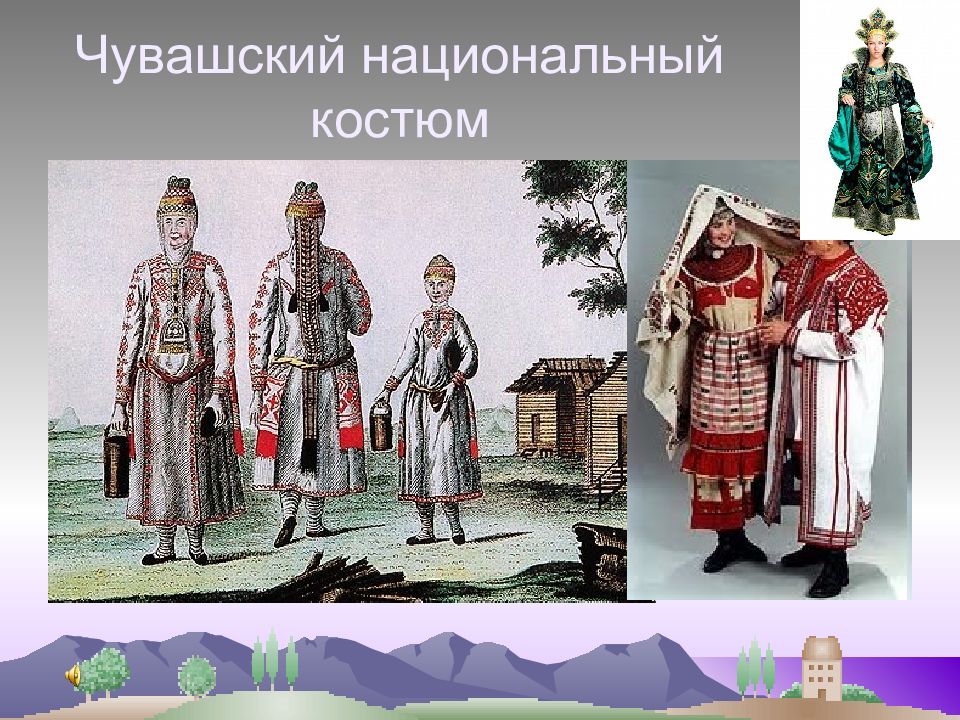 Чувашский национальный костюм